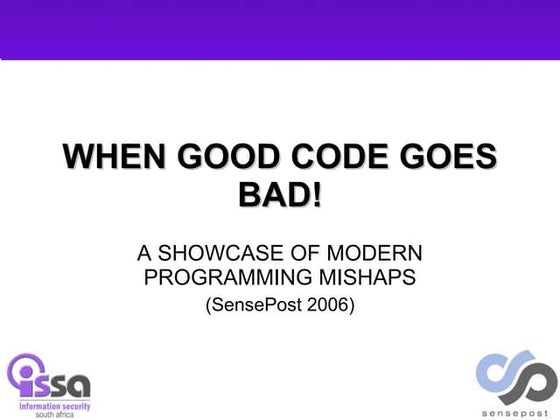 WHEN GOOD CODE GOES BAD!

A SHOWCASE OF MODERN PROGRAMMING MISHAPS

(SensePost 2006)

issa
information security
south africa

sensepost